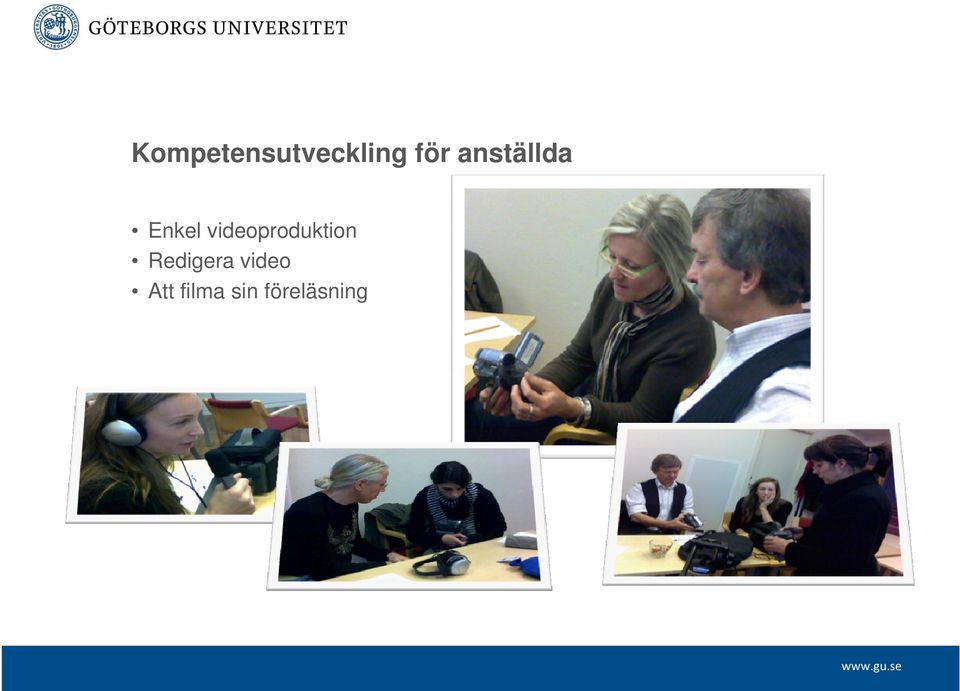 GÖTEBORGS UNIVERSITET

Kompetensutveckling för anställda

• Enkel videoproduktion
• Redigera video
• Att filma sin föreläsning

www.gu.se